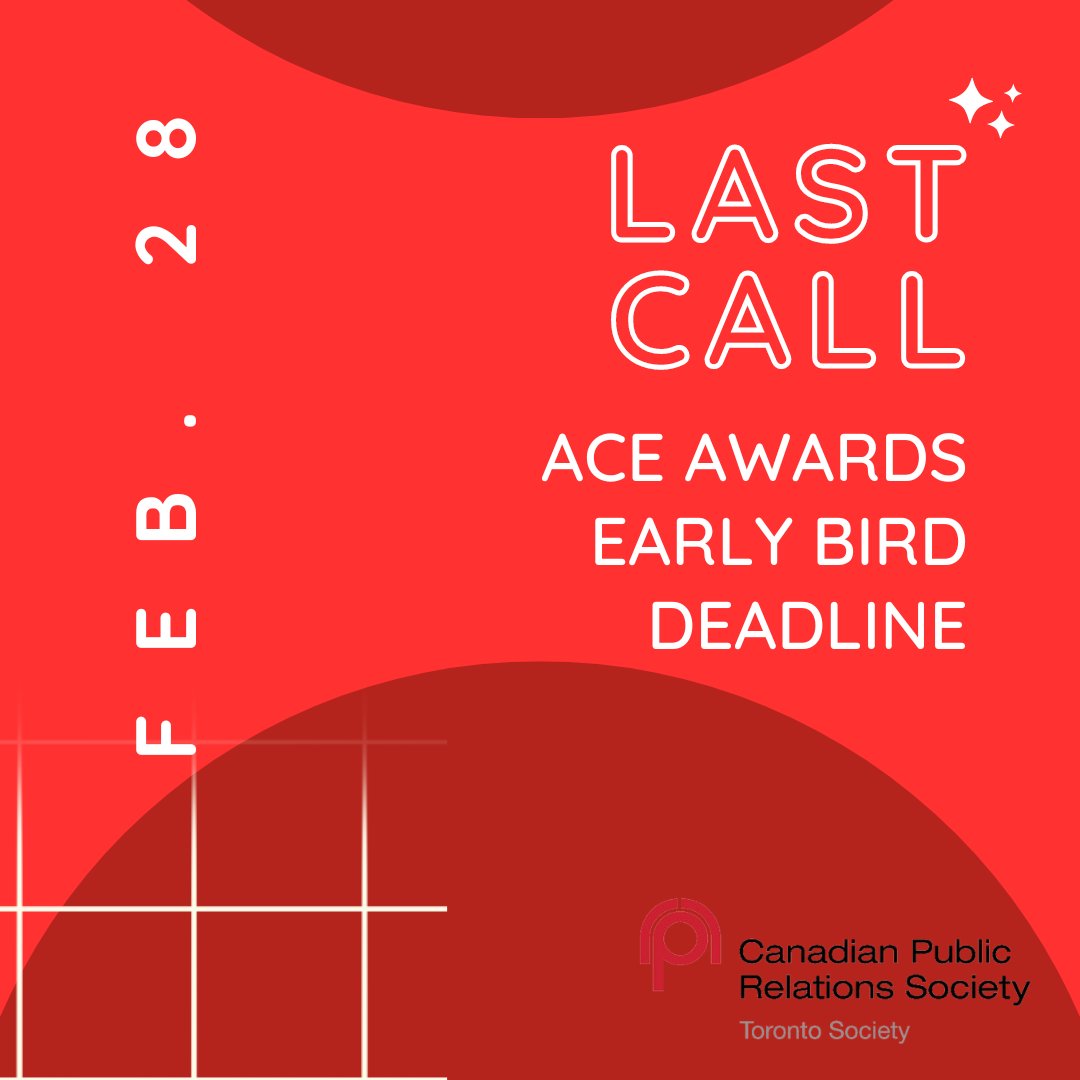 FEB. 28

LAST CALL

ACE AWARDS EARLY BIRD DEADLINE

Canadian Public Relations Society
Toronto Society